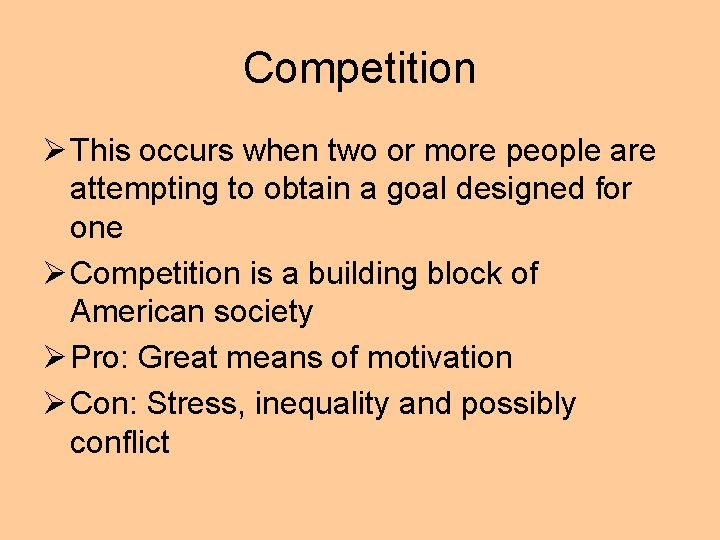 Competition

➢ This occurs when two or more people are attempting to obtain a goal designed for one

➢ Competition is a building block of American society

➢ Pro: Great means of motivation

➢ Con: Stress, inequality and possibly conflict